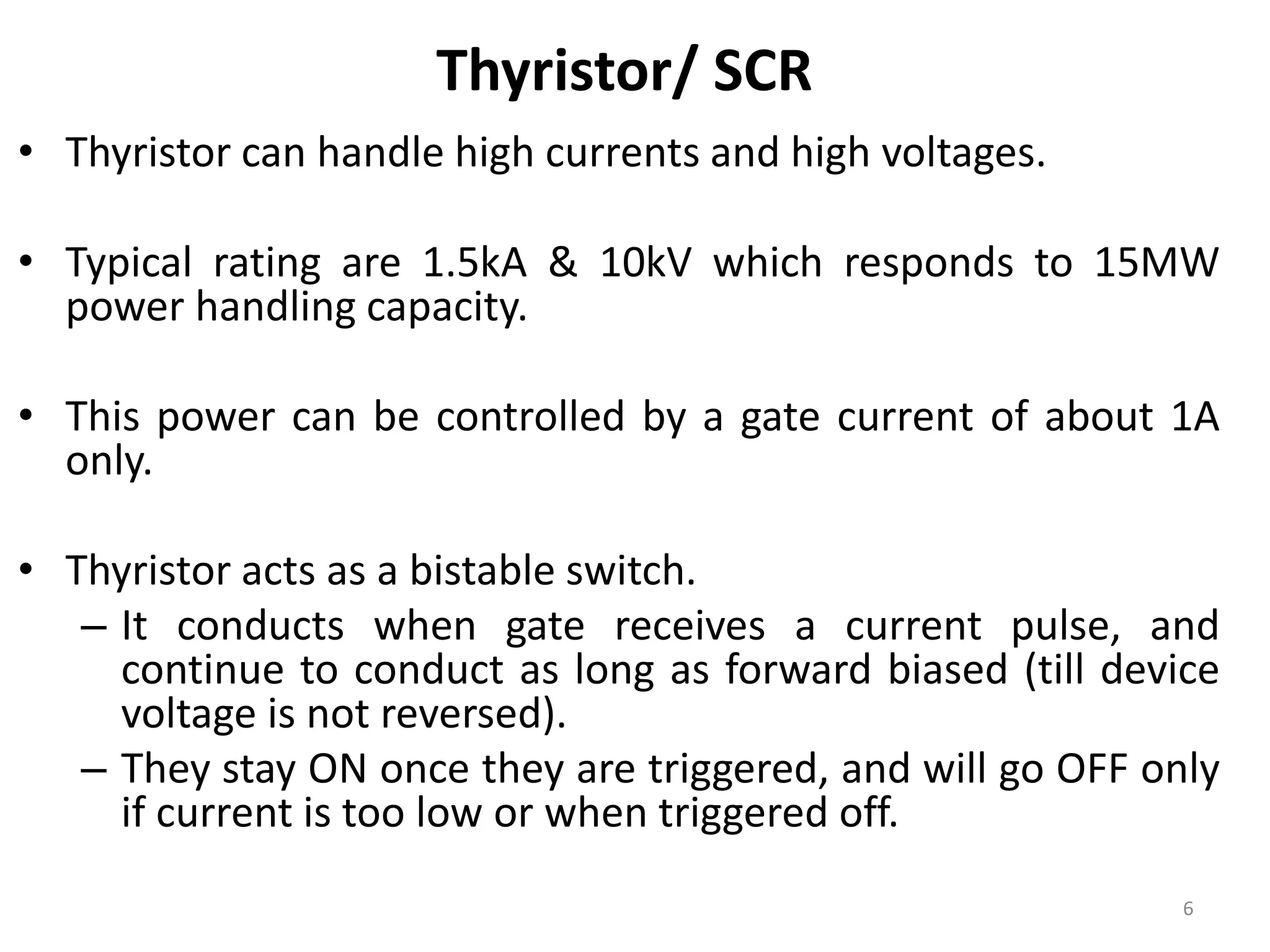 Thyristor/ SCR

• Thyristor can handle high currents and high voltages.

• Typical rating are 1.5kA & 10kV which responds to 15MW power handling capacity.

• This power can be controlled by a gate current of about 1A only.

• Thyristor acts as a bistable switch.
– It conducts when gate receives a current pulse, and continue to conduct as long as forward biased (till device voltage is not reversed).
– They stay ON once they are triggered, and will go OFF only if current is too low or when triggered off.

6